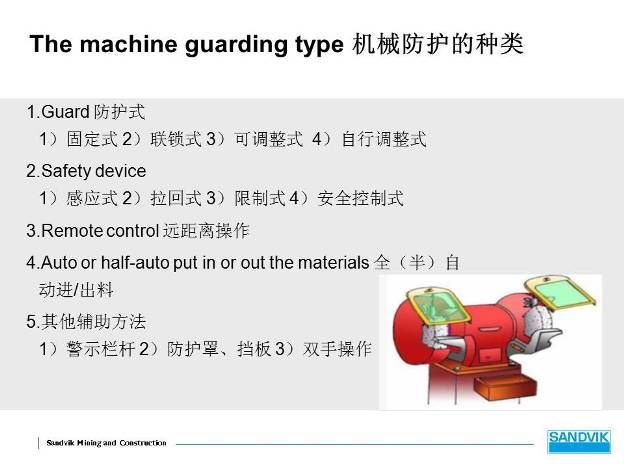 The machine guarding type 机械防护的种类

1.Guard 防护式
1）固定式 2）联锁式 3）可调整式 4）自行调整式

2.Safety device
1）感应式 2）拉回式 3）限制式 4）安全控制式

3.Remote control 远距离操作

4.Auto or half-auto put in or out the materials 全（半）自动进/出料

5.其他辅助方法
1）警示栏杆 2）防护罩、挡板 3）双手操作

Sandvik Mining and Construction

SANDVIK